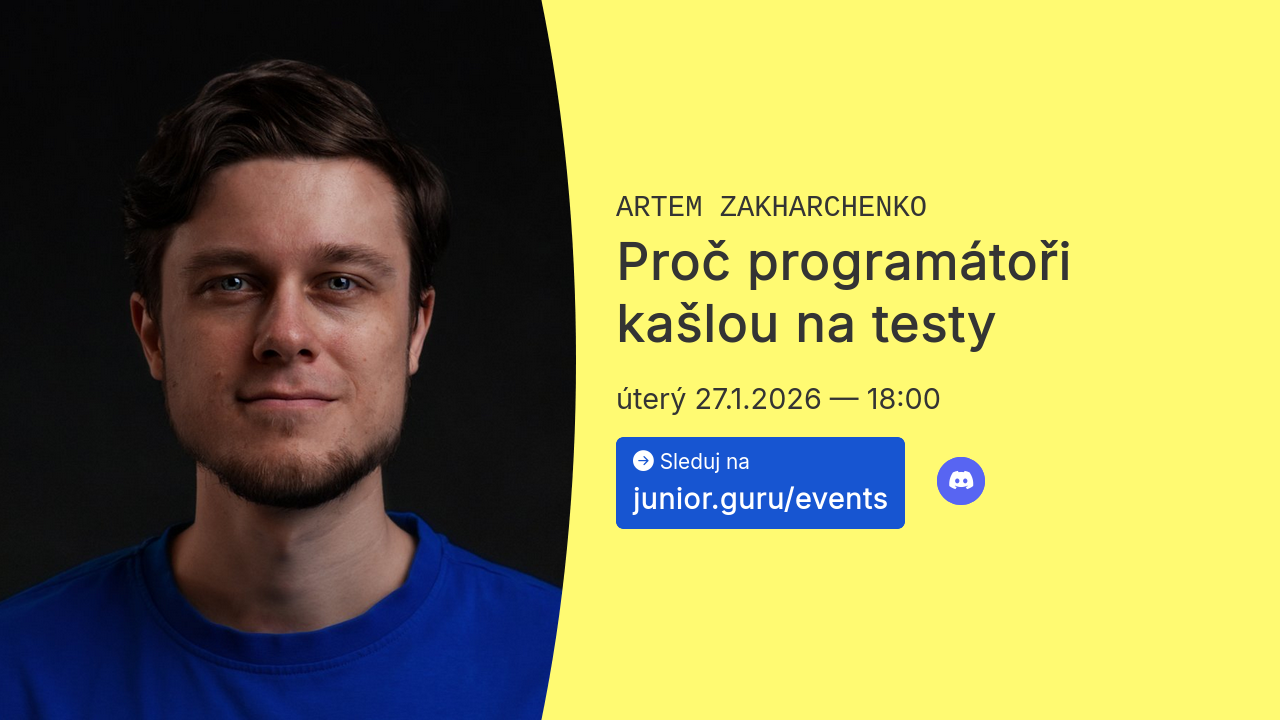 ARTEM ZAKHARCHENKO

Proč programátoři kašlou na testy

úterý 27.1.2026 — 18:00

Sleduj na
junior.guru/events